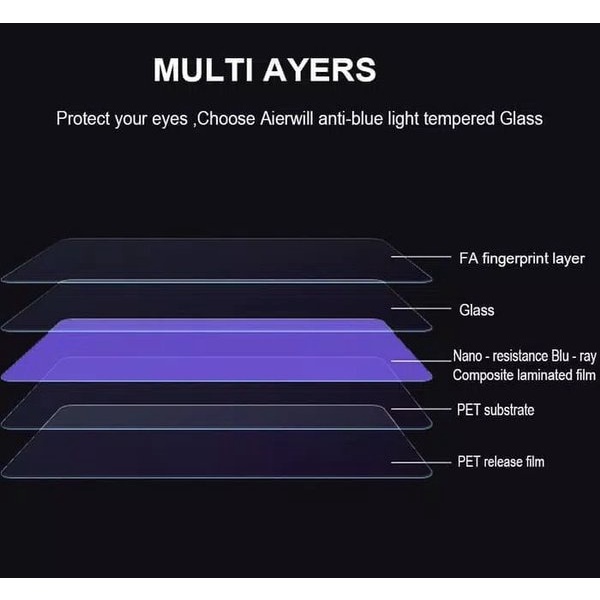 MULTI AYERS

Protect your eyes ,Choose Aierwill anti-blue light tempered Glass

FA fingerprint layer

Glass

Nano - resistance Blu - ray Composite laminated film

PET substrate

PET release film